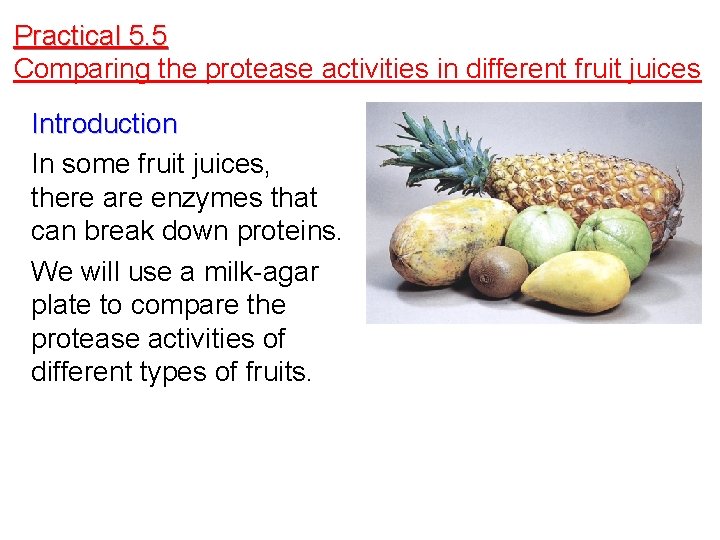 Practical 5.5
Comparing the protease activities in different fruit juices

Introduction

In some fruit juices, there are enzymes that can break down proteins.

We will use a milk-agar plate to compare the protease activities of different types of fruits.